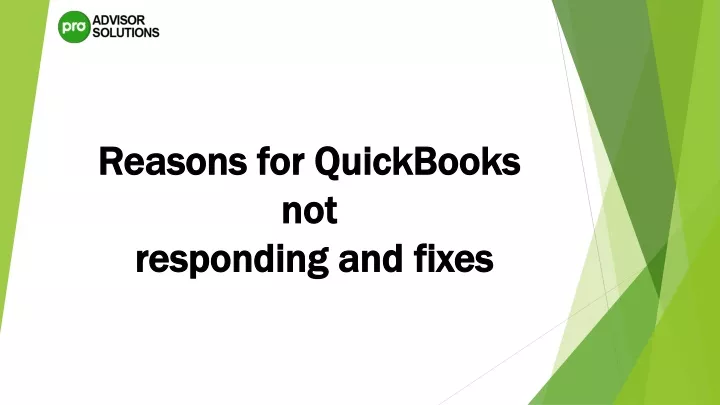 pro ADVISOR SOLUTIONS

Reasons for QuickBooks not responding and fixes